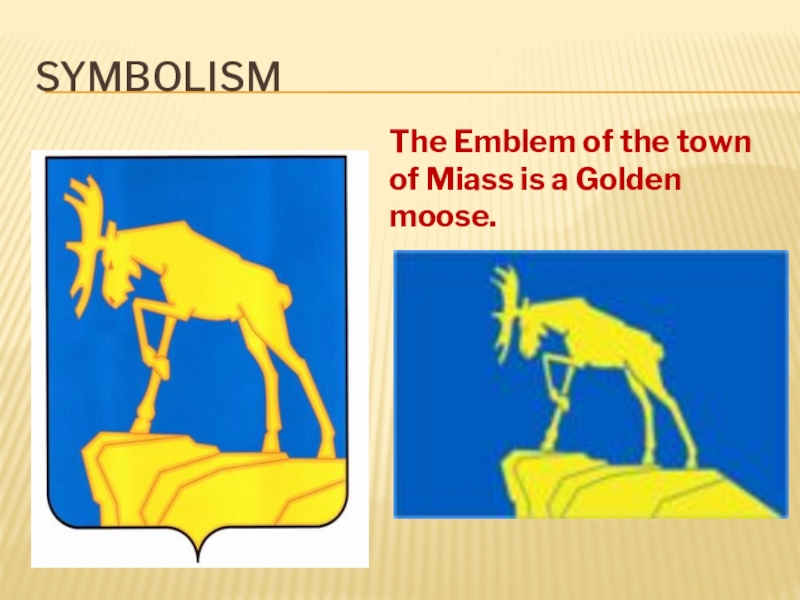 SYMBOLISM

The Emblem of the town of Miass is a Golden moose.